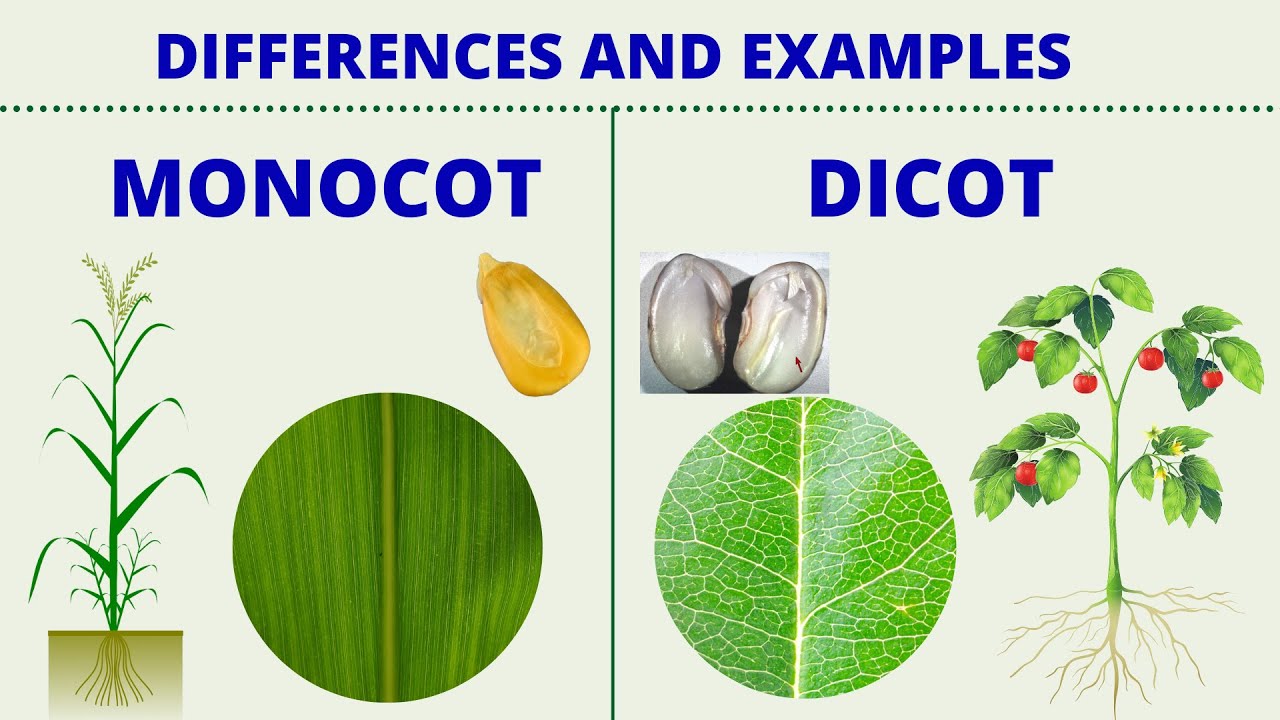 DIFFERENCES AND EXAMPLES

MONOCOT

DICOT